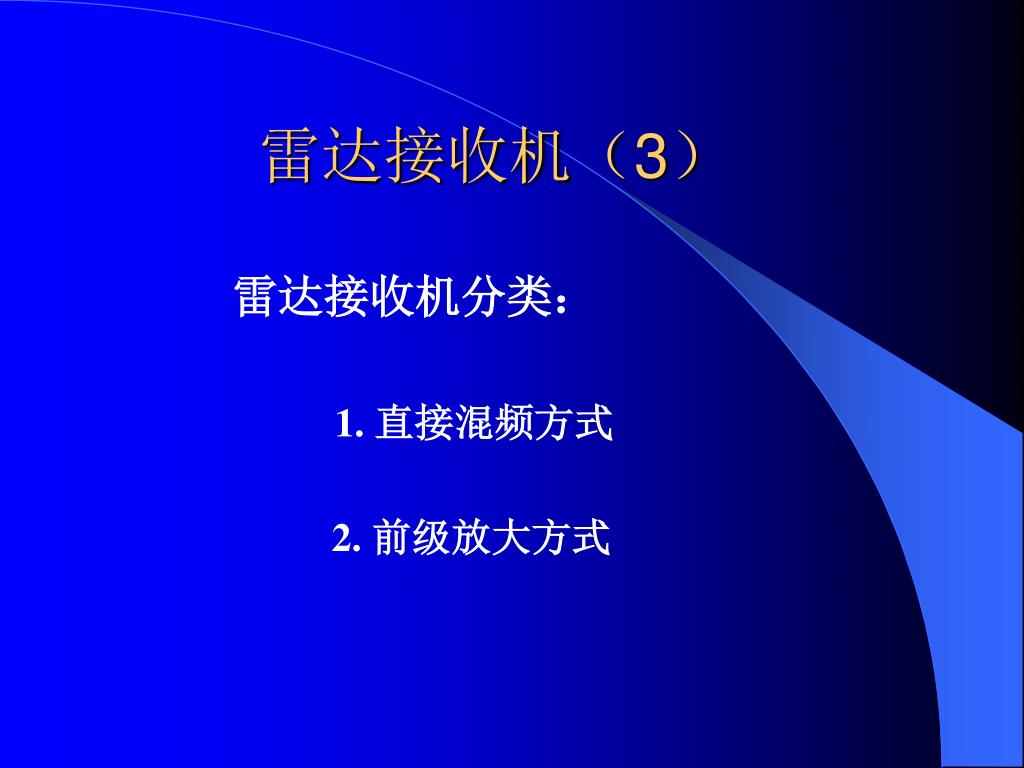 雷达接收机（3）

雷达接收机分类：

1. 直接混频方式

2. 前级放大方式